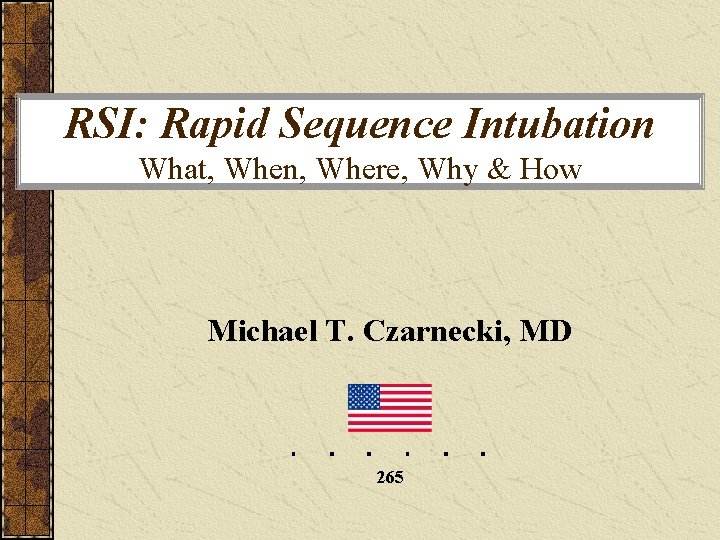 RSI: Rapid Sequence Intubation
What, When, Where, Why & How

Michael T. Czarnecki, MD

. . . . . .

265